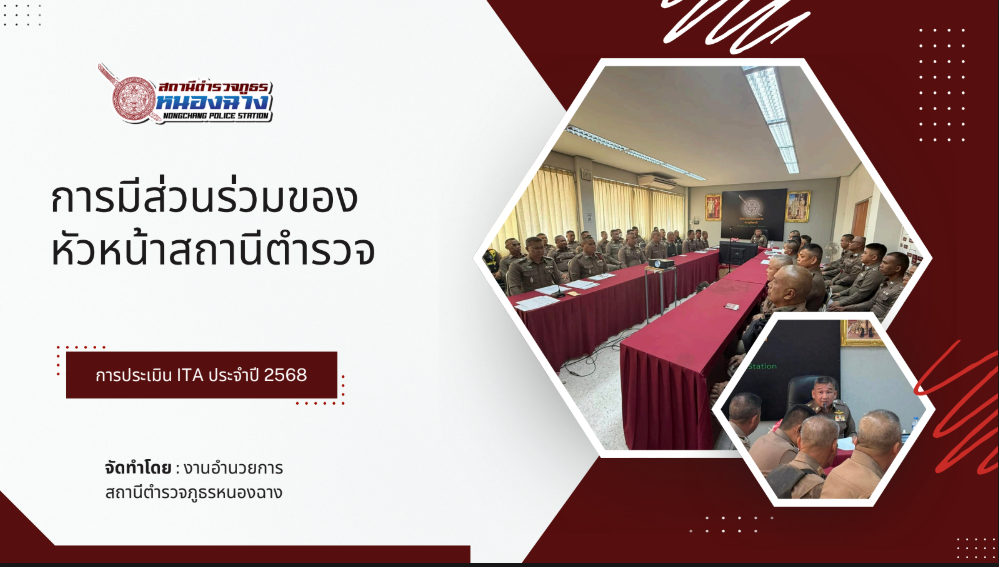 สถานีตำรวจภูธร
หนองฉาง
NONGCHANG POLICE STATION

การมีส่วนร่วมของ
หัวหน้าสถานีตำรวจ

การประเมิน ITA ประจำปี 2568

จัดทำโดย : งานอำนวยการ
สถานีตำรวจภูธรหนองฉาง

Station